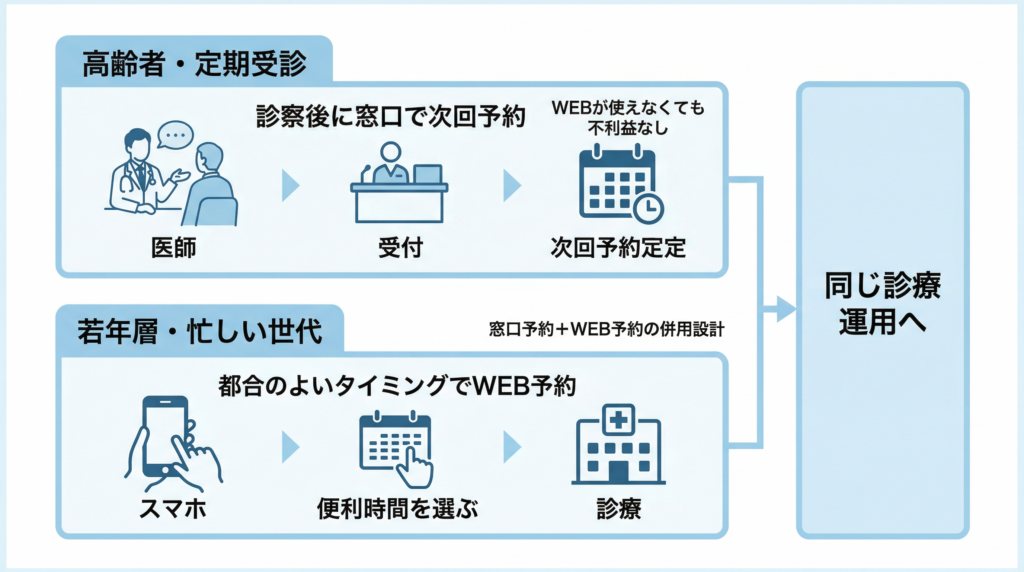 高齢者・定期受診

診察後に窓口で次回予約

WEBが使えなくても不利益なし

医師

受付

次回予約定定

若年層・忙しい世代

窓口予約＋WEB予約の併用設計

都合のよいタイミングでWEB予約

スマホ

便利時間を選ぶ

診療

同じ診療運用へ